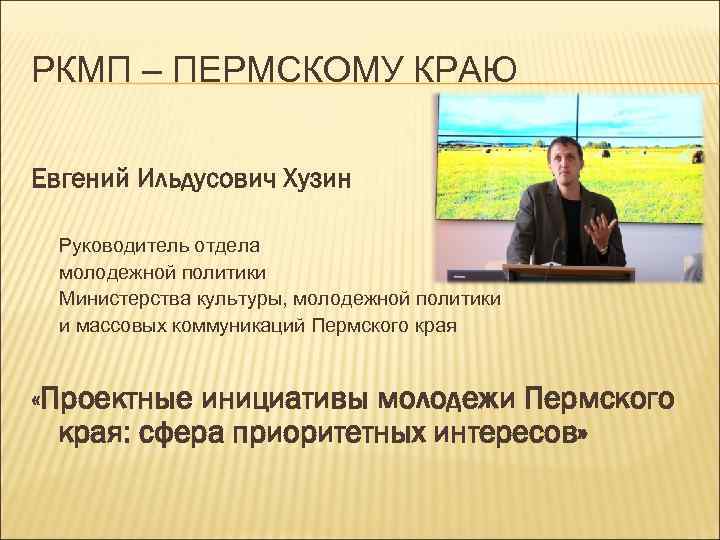 РКМП – ПЕРМСКОМУ КРАЮ

Евгений Ильдусович Хузин

Руководитель отдела молодежной политики Министерства культуры, молодежной политики и массовых коммуникаций Пермского края

«Проектные инициативы молодежи Пермского края: сфера приоритетных интересов»